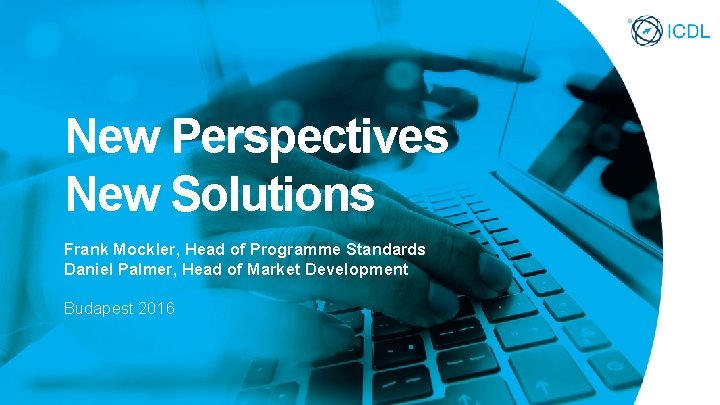 ICDL

New Perspectives
New Solutions

Frank Mockler, Head of Programme Standards
Daniel Palmer, Head of Market Development

Budapest 2016